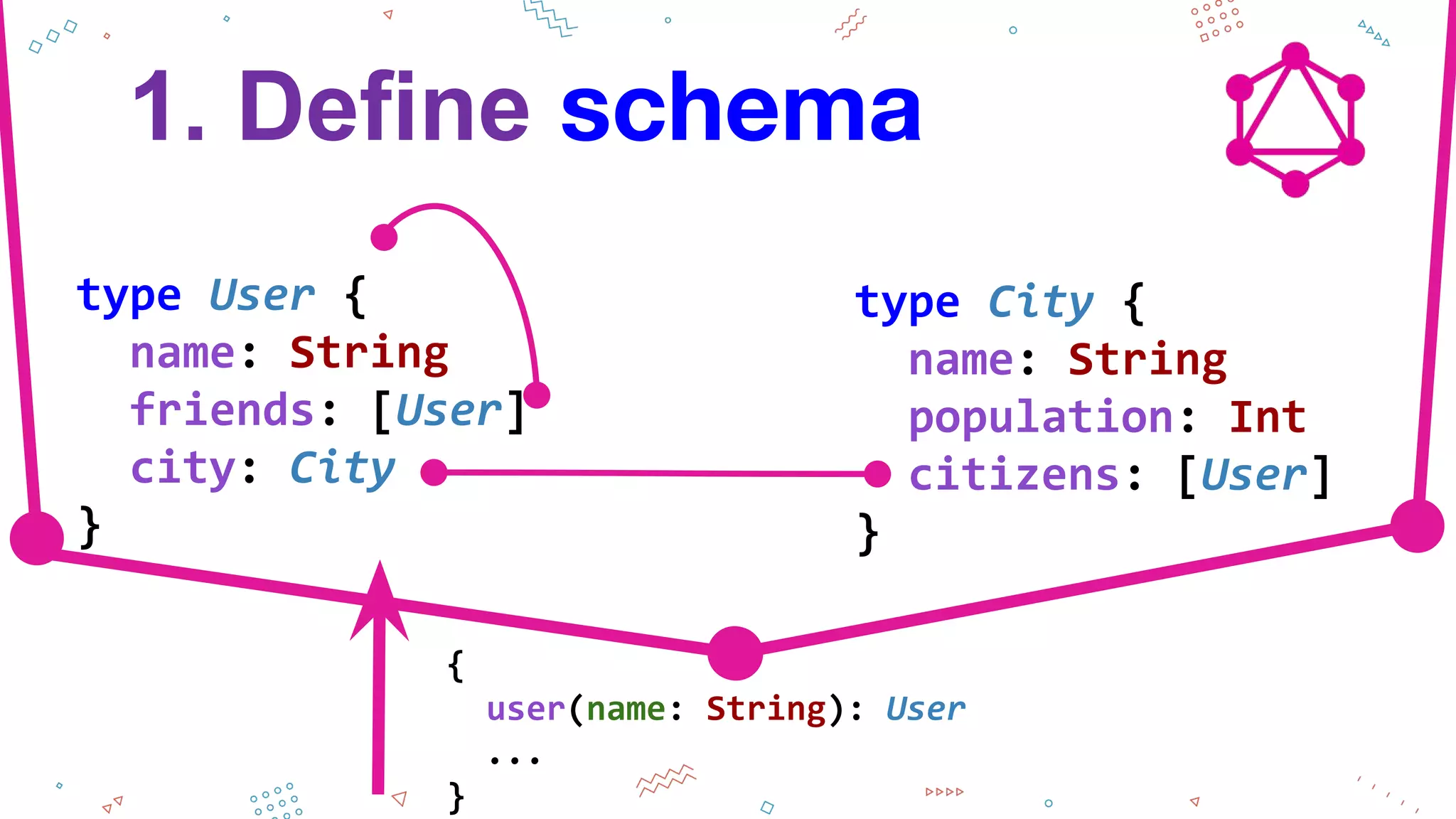 1. Define schema

type User {
  name: String
  friends: [User]
  city: City
}

type City {
  name: String
  population: Int
  citizens: [User]
}

{
  user(name: String): User
  ...
}